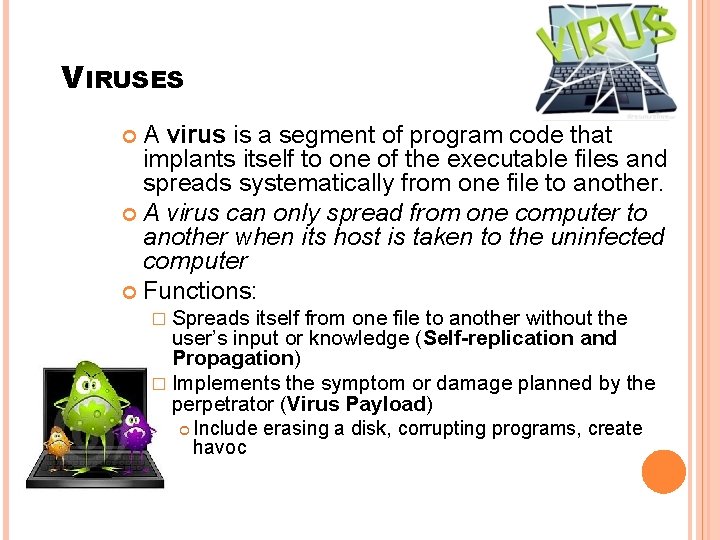 VIRUS

VIRUSES

A virus is a segment of program code that implants itself to one of the executable files and spreads systematically from one file to another.

A virus can only spread from one computer to another when its host is taken to the uninfected computer

Functions:

Spreads itself from one file to another without the user's input or knowledge (Self-replication and Propagation)

Implements the symptom or damage planned by the perpetrator (Virus Payload)

Include erasing a disk, corrupting programs, create havoc